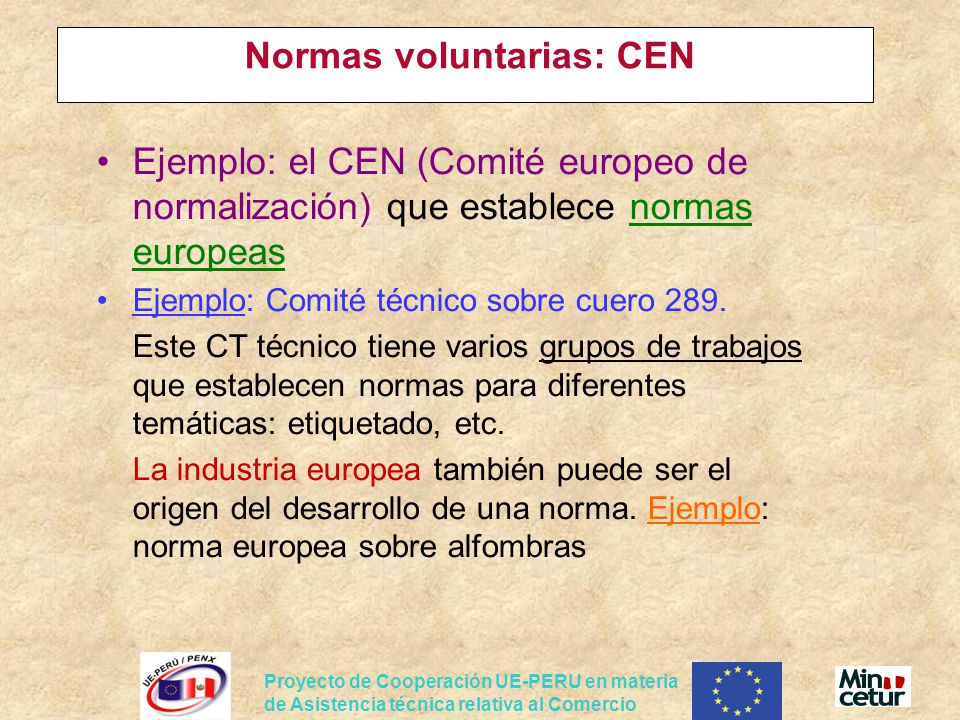 Normas voluntarias: CEN

• Ejemplo: el CEN (Comité europeo de normalización) que establece normas europeas

• Ejemplo: Comité técnico sobre cuero 289.

Este CT técnico tiene varios grupos de trabajos que establecen normas para diferentes temáticas: etiquetado, etc.

La industria europea también puede ser el origen del desarrollo de una norma. Ejemplo: norma europea sobre alfombras

UE-PERÚ / PENX

Proyecto de Cooperación UE-PERU en materia de Asistencia técnica relativa al Comercio

Min cetur